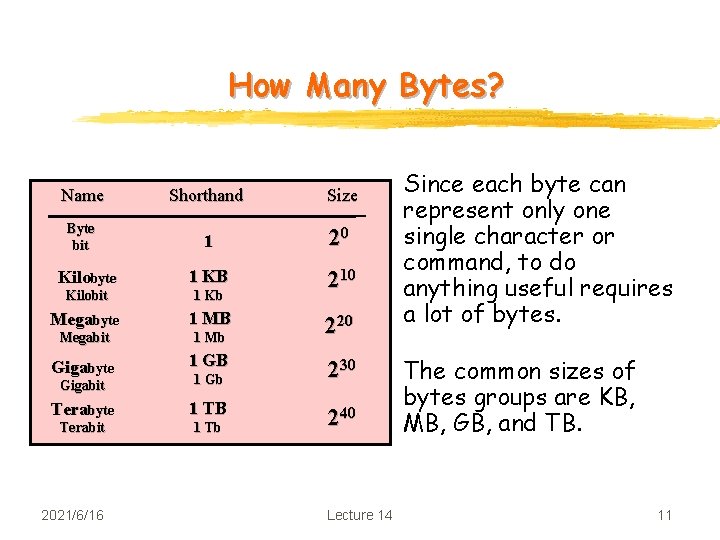 How Many Bytes?

| Name | Shorthand | Size |
|---|---|---|
| Byte bit | 1 | $2^0$ |
| Kilobyte Kilobit | 1 KB 1 Kb | $2^{10}$ |
| Megabyte Megabit | 1 MB 1 Mb | $2^{20}$ |
| Gigabyte Gigabit | 1 GB 1 Gb | $2^{30}$ |
| Terabyte Terabit | 1 TB 1 Tb | $2^{40}$ |

Since each byte can represent only one single character or command, to do anything useful requires a lot of bytes.

The common sizes of bytes groups are KB, MB, GB, and TB.

2021/6/16

Lecture 14

11